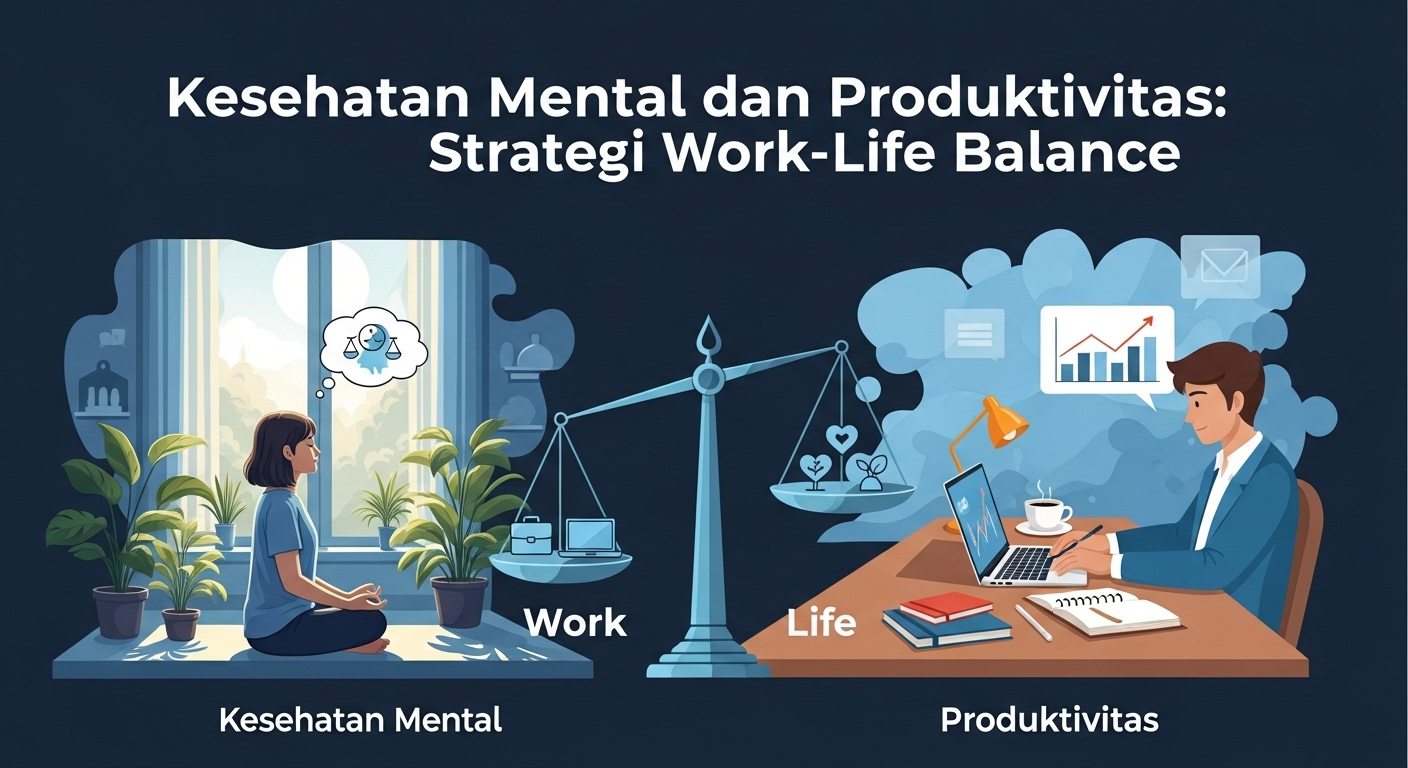 Kesehatan Mental dan Produktivitas: Strategi Work-Life Balance

Work

Life

Kesehatan Mental

Produktivitas